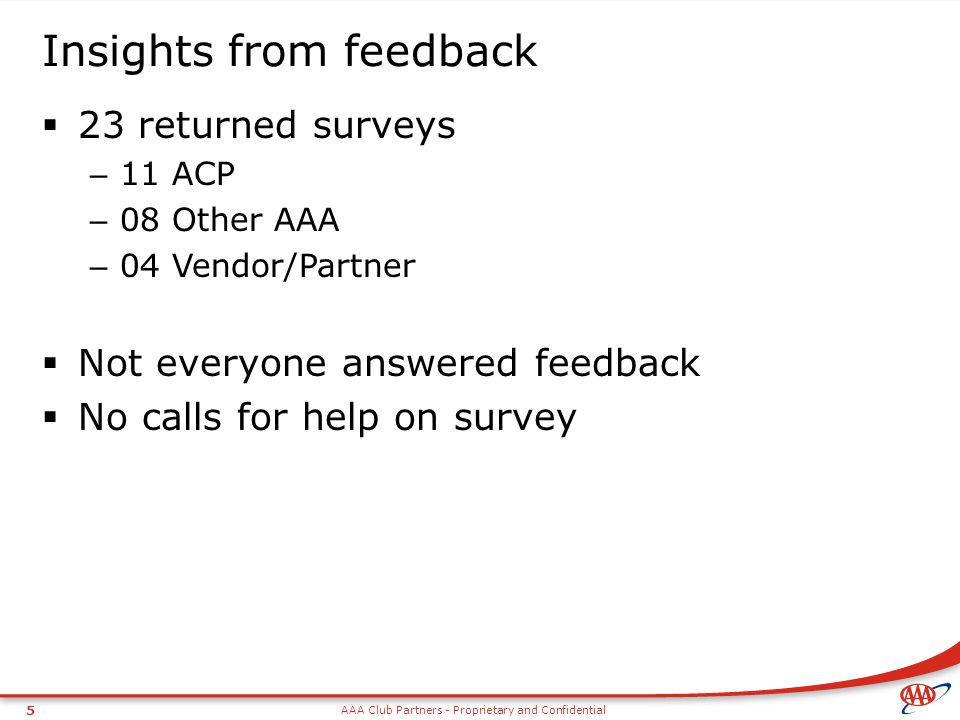 Insights from feedback

▪ 23 returned surveys
– 11 ACP
– 08 Other AAA
– 04 Vendor/Partner

▪ Not everyone answered feedback
▪ No calls for help on survey

5

AAA Club Partners - Proprietary and Confidential

AAA